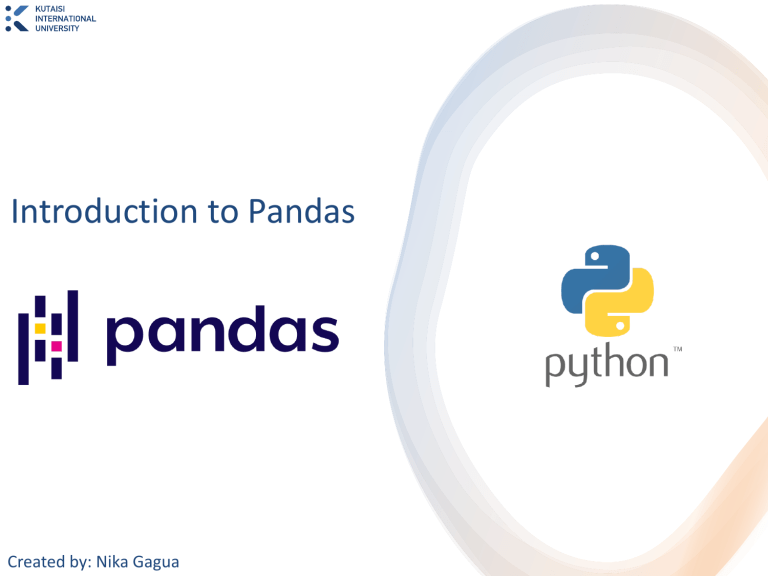 KUTAISI INTERNATIONAL UNIVERSITY

Introduction to Pandas

pandas

python™

Created by: Nika Gagua